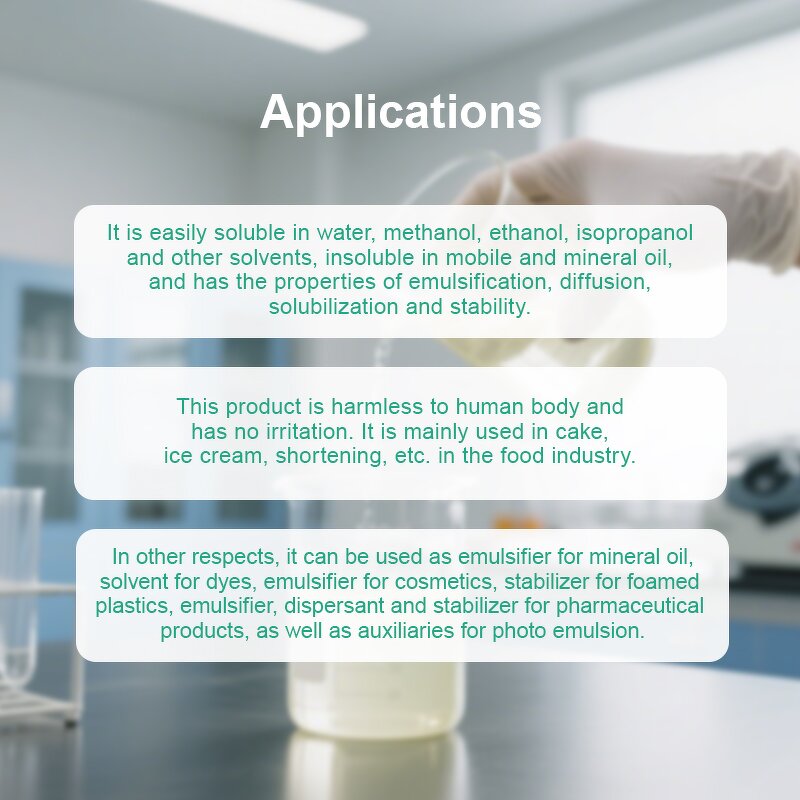 Applications

It is easily soluble in water, methanol, ethanol, isopropanol and other solvents, insoluble in mobile and mineral oil, and has the properties of emulsification, diffusion, solubilization and stability.

This product is harmless to human body and has no irritation. It is mainly used in cake, ice cream, shortening, etc. in the food industry.

In other respects, it can be used as emulsifier for mineral oil, solvent for dyes, emulsifier for cosmetics, stabilizer for foamed plastics, emulsifier, dispersant and stabilizer for pharmaceutical products, as well as auxiliaries for photo emulsion.